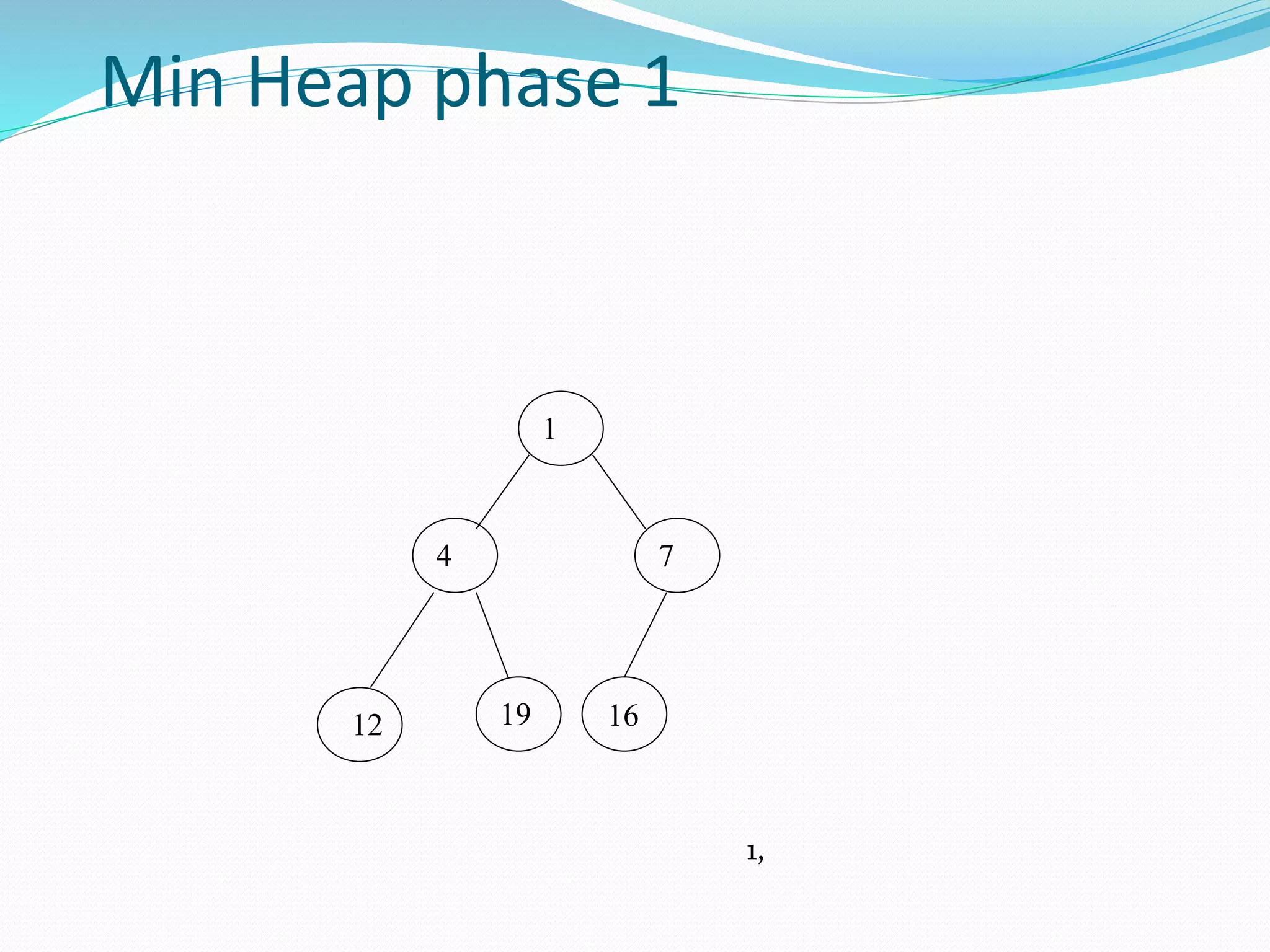 Min Heap phase 1

1

4

7

12

19

16

1,